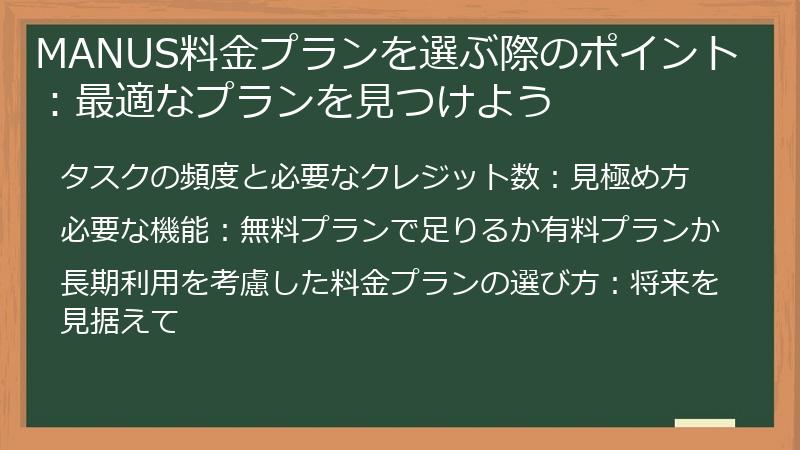 MANUS料金プランを選ぶ際のポイント：最適なプランを見つけよう

タスクの頻度と必要なクレジット数：見極め方

必要な機能：無料プランで足りるか有料プランか

長期利用を考慮した料金プランの選び方：将来を見据えて